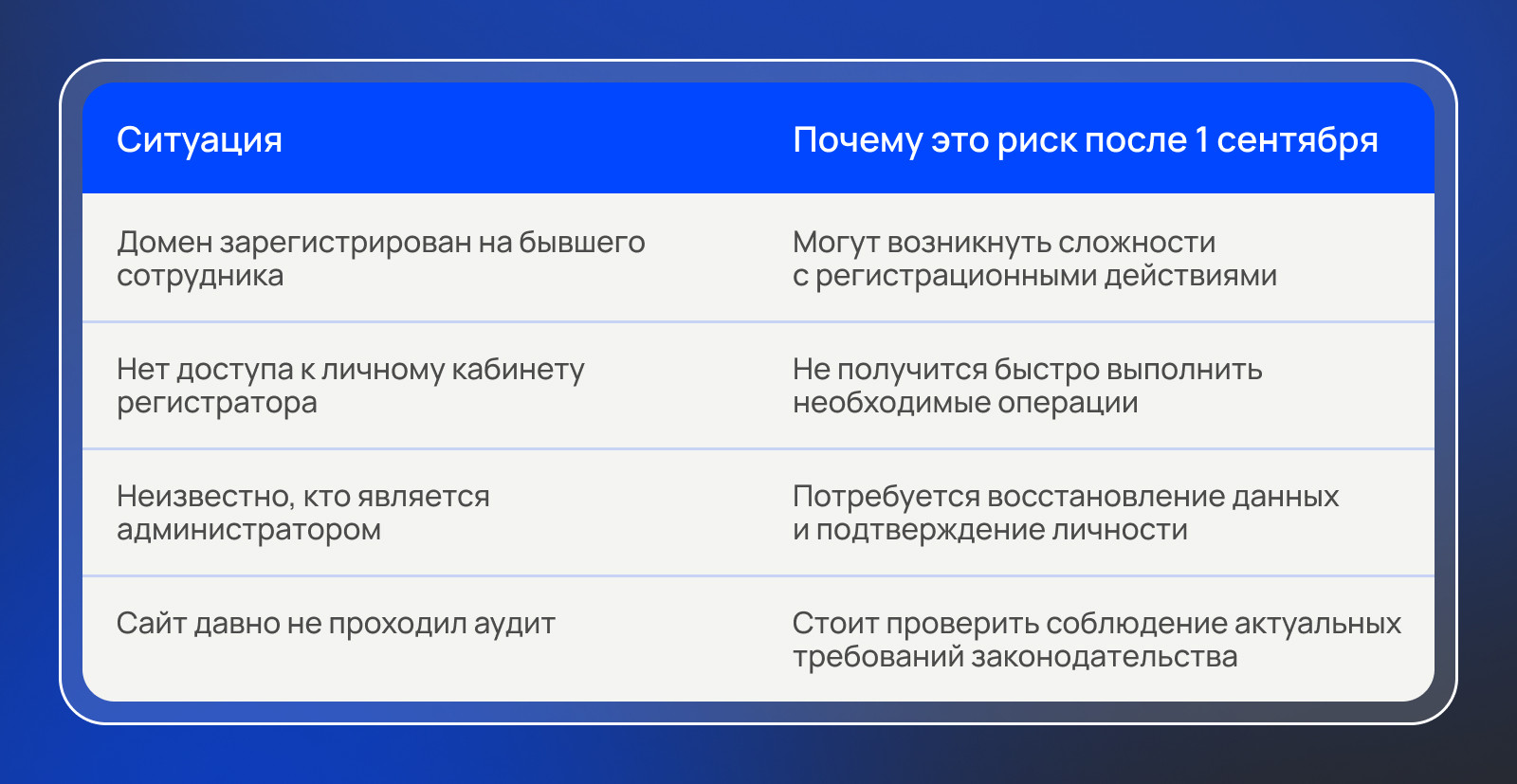 | Ситуация | Почему это риск после 1 сентября |
|---|---|
| Домен зарегистрирован на бывшего сотрудника | Могут возникнуть сложности с регистрационными действиями |
| Нет доступа к личному кабинету регистратора | Не получится быстро выполнить необходимые операции |
| Неизвестно, кто является администратором | Потребуется восстановление данных и подтверждение личности |
| Сайт давно не проходил аудит | Стоит проверить соблюдение актуальных требований законодательства |